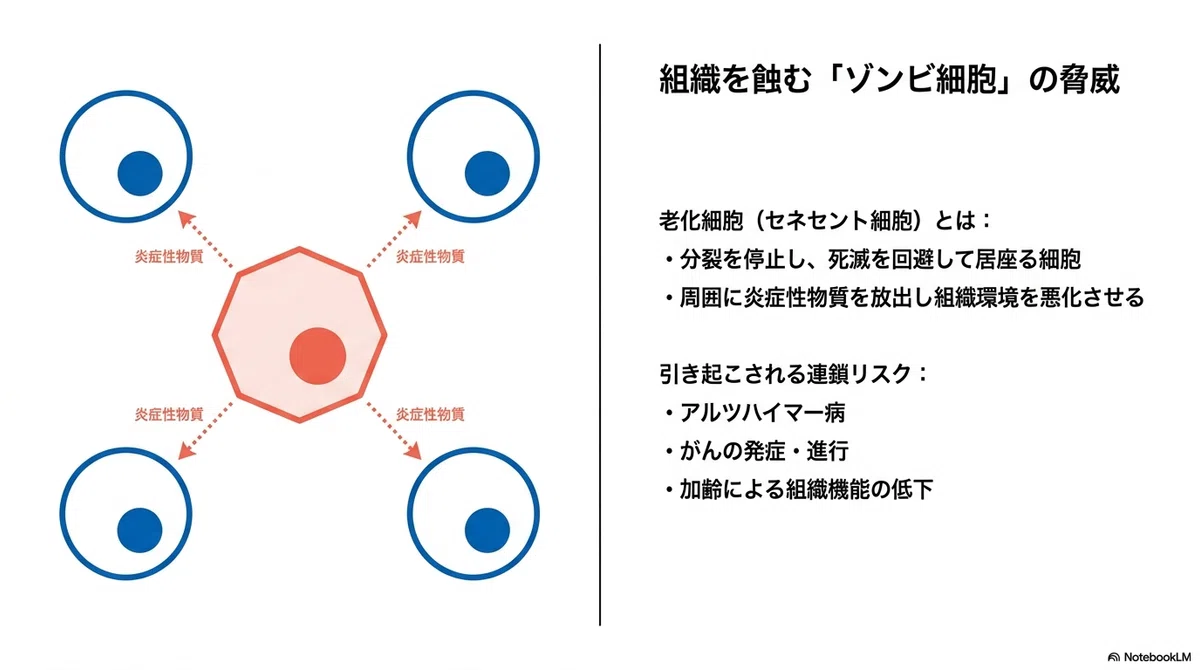 炎症性物質

炎症性物質

炎症性物質

炎症性物質

組織を蝕む「ゾンビ細胞」の脅威

老化細胞（セネセント細胞）とは：
・分裂を停止し、死滅を回避して居座る細胞
・周囲に炎症性物質を放出し組織環境を悪化させる

引き起こされる連鎖リスク：
・アルツハイマー病
・がんの発症・進行
・加齢による組織機能の低下

NotebookLM